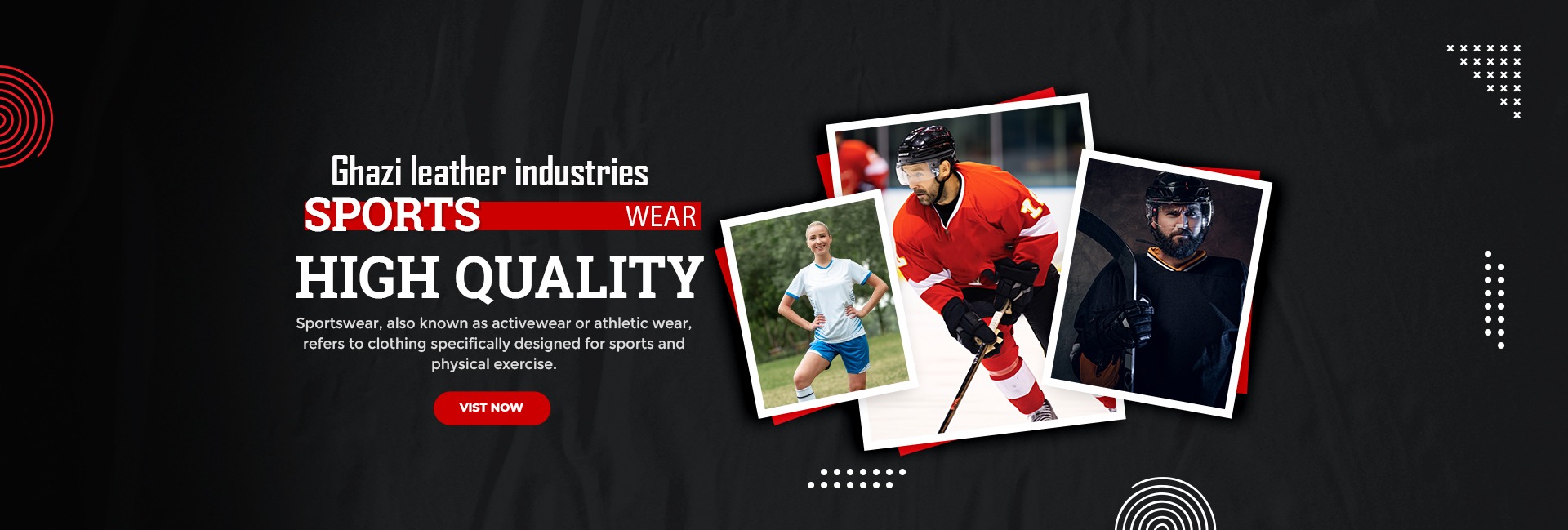 Ghazi leather industries
SPORTS WEAR
HIGH QUALITY
Sportswear, also known as activewear or athletic wear, refers to clothing specifically designed for sports and physical exercise.
VIST NOW